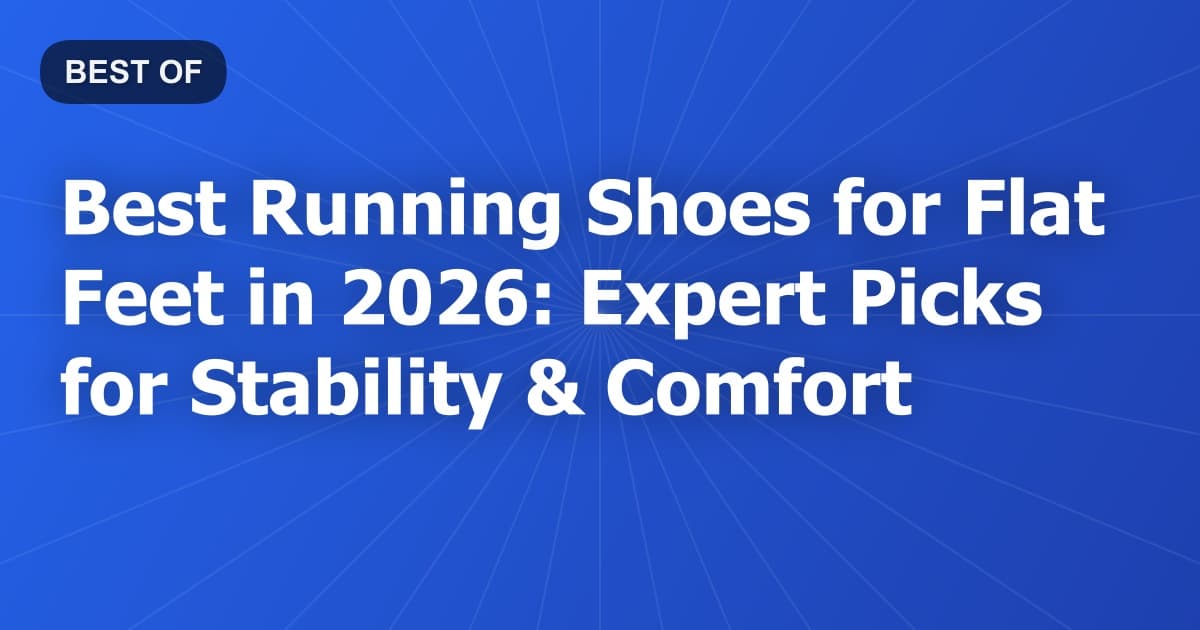 BEST OF

Best Running Shoes for Flat Feet in 2026: Expert Picks for Stability & Comfort